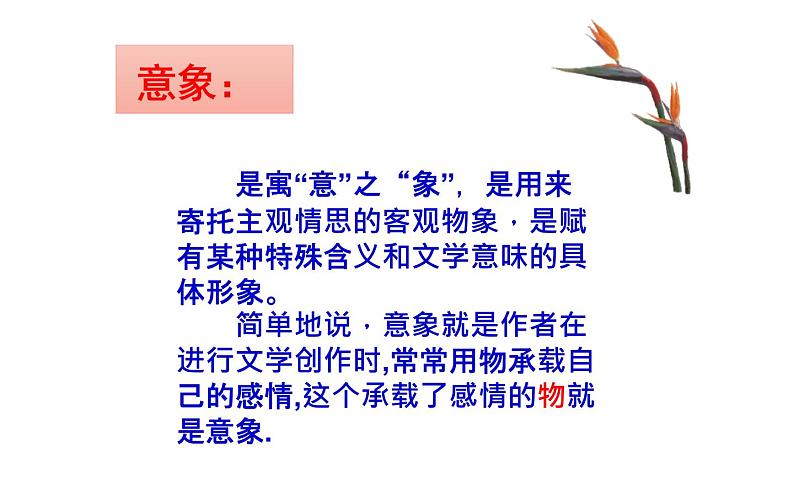 意象：

是寓“意”之“象”，是用来寄托主观情思的客观物象，是赋有某种特殊含义和文学意味的具体形象。

简单地说，意象就是作者在进行文学创作时,常常用物承载自己的感情,这个承载了感情的物就是意象.